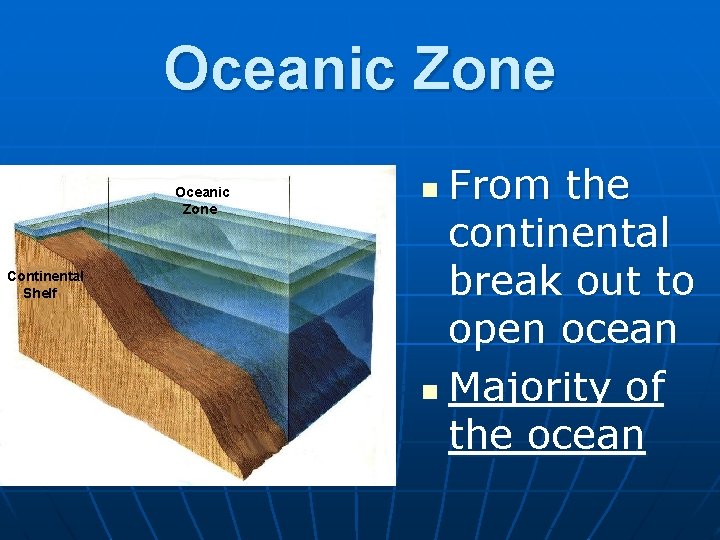 Oceanic Zone

Oceanic Zone

Continental Shelf

From the continental break out to open ocean

Majority of the ocean